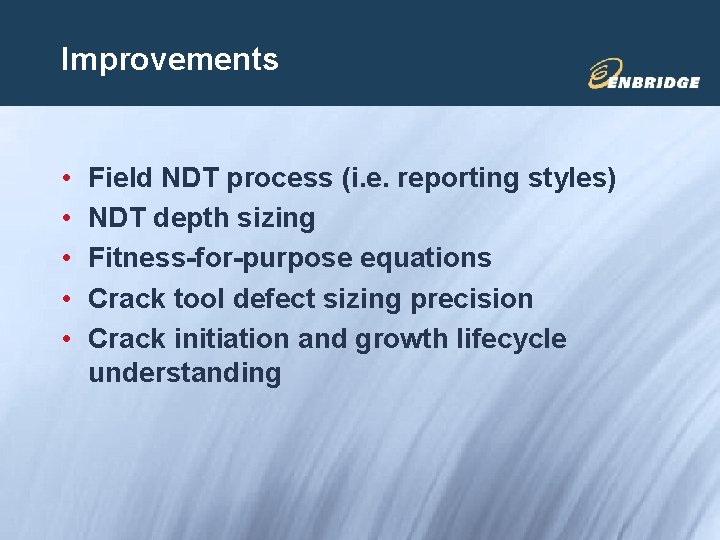 Improvements

ENBRIDGE

• Field NDT process (i.e. reporting styles)
• NDT depth sizing
• Fitness-for-purpose equations
• Crack tool defect sizing precision
• Crack initiation and growth lifecycle understanding